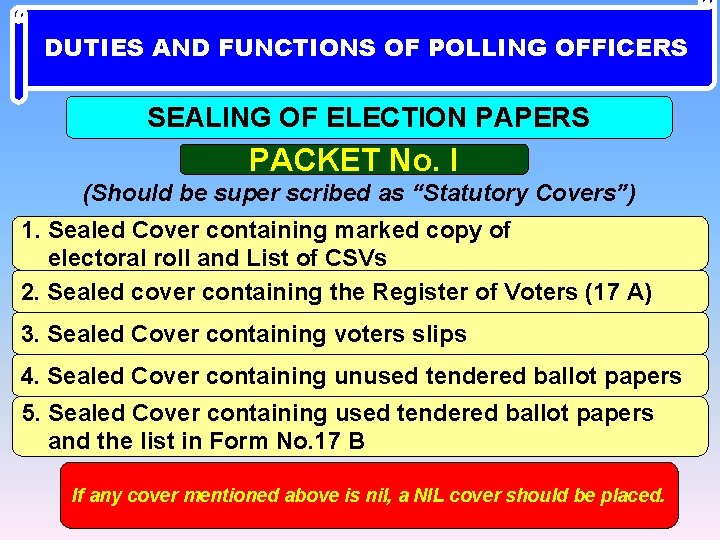 DUTIES AND FUNCTIONS OF POLLING OFFICERS

SEALING OF ELECTION PAPERS

PACKET No. I

(Should be super scribed as “Statutory Covers”)

1. Sealed Cover containing marked copy of electoral roll and List of CSVs

2. Sealed cover containing the Register of Voters (17 A)

3. Sealed Cover containing voters slips

4. Sealed Cover containing unused tendered ballot papers

5. Sealed Cover containing used tendered ballot papers and the list in Form No.17 B

If any cover mentioned above is nil, a NIL cover should be placed.